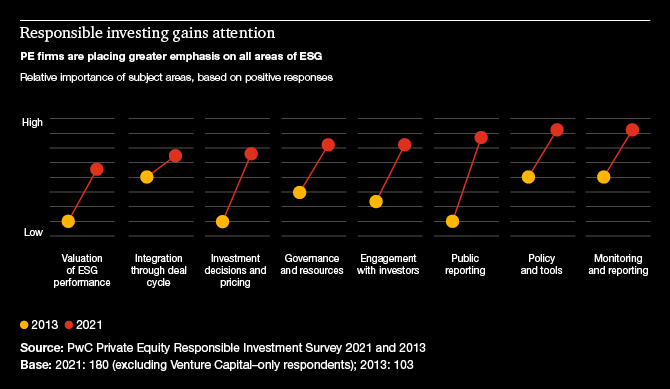 Responsible investing gains attention

PE firms are placing greater emphasis on all areas of ESG

Relative importance of subject areas, based on positive responses

High

Low

Valuation of ESG performance

Integration through deal cycle

Investment decisions and pricing

Governance and resources

Engagement with investors

Public reporting

Policy and tools

Monitoring and reporting

2013 2021

Source: PwC Private Equity Responsible Investment Survey 2021 and 2013
Base: 2021: 180 (excluding Venture Capital–only respondents); 2013: 103